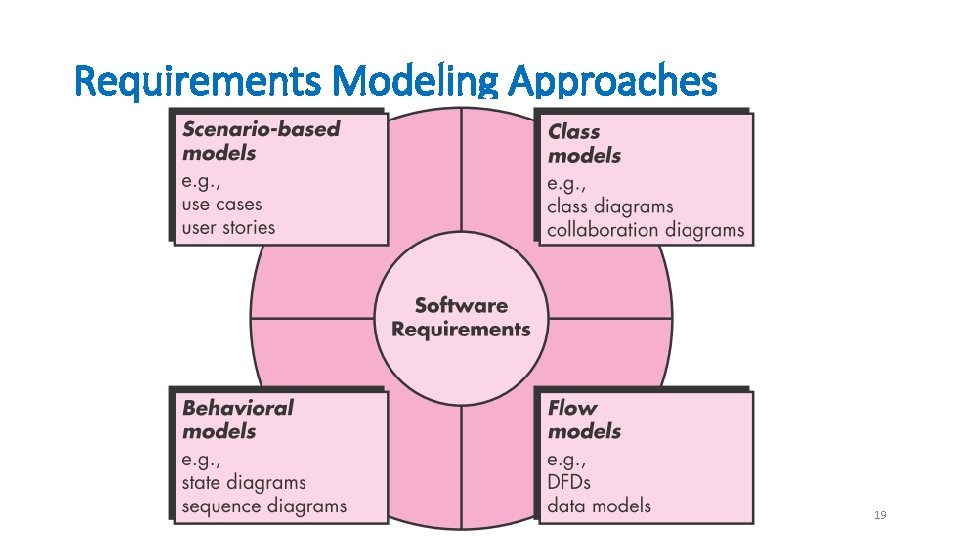 Requirements Modeling Approaches

Scenario-based models
e.g.,
use cases
user stories

Class models
e.g.,
class diagrams
collaboration diagrams

Software Requirements

Behavioral models
e.g.,
state diagrams
sequence diagrams

Flow models
e.g.,
DFDs
data models

19